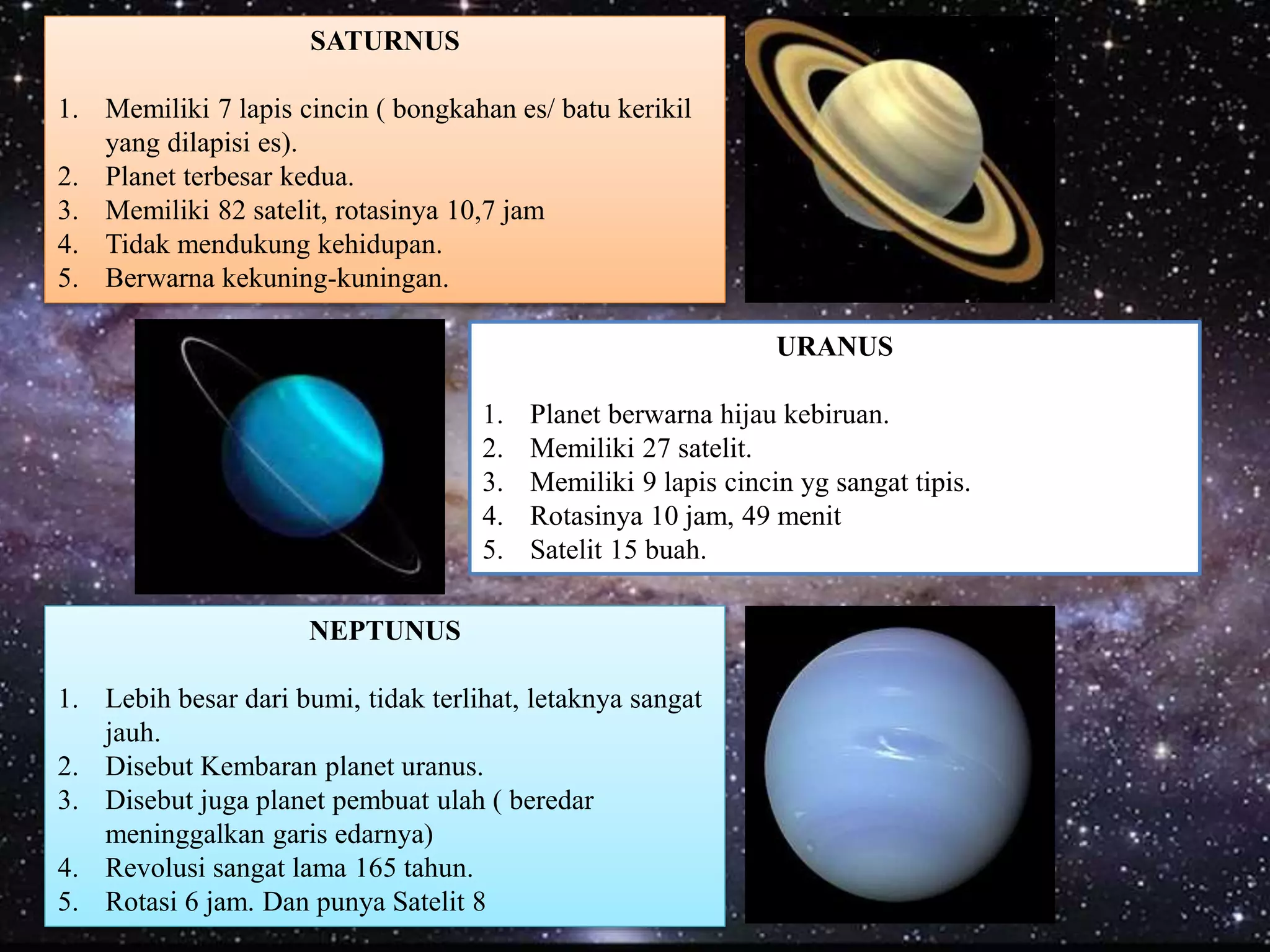 SATURNUS

1. Memiliki 7 lapis cincin ( bongkahan es/ batu kerikil yang dilapisi es).
2. Planet terbesar kedua.
3. Memiliki 82 satelit, rotasinya 10,7 jam
4. Tidak mendukung kehidupan.
5. Berwarna kekuning-kuningan.

URANUS

1. Planet berwarna hijau kebiruan.
2. Memiliki 27 satelit.
3. Memiliki 9 lapis cincin yg sangat tipis.
4. Rotasinya 10 jam, 49 menit
5. Satelit 15 buah.

NEPTUNUS

1. Lebih besar dari bumi, tidak terlihat, letaknya sangat jauh.
2. Disebut Kembaran planet uranus.
3. Disebut juga planet pembuat ulah ( beredar meninggalkan garis edarnya)
4. Revolusi sangat lama 165 tahun.
5. Rotasi 6 jam. Dan punya Satelit 8